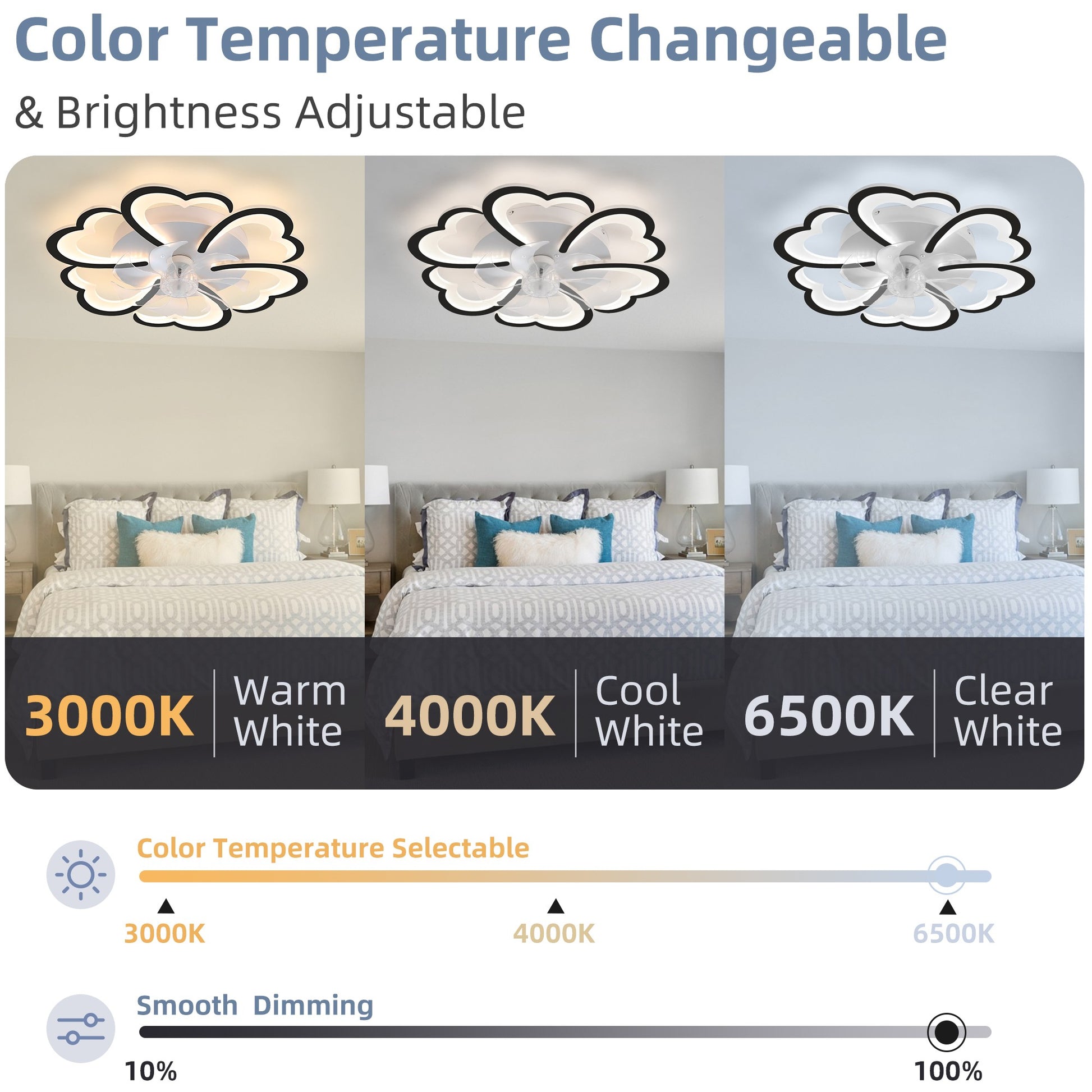 Color Temperature Changeable

& Brightness Adjustable

3000K Warm White

4000K Cool White

6500K Clear White

Color Temperature Selectable

3000K

4000K

6500K

Smooth Dimming

10%

100%